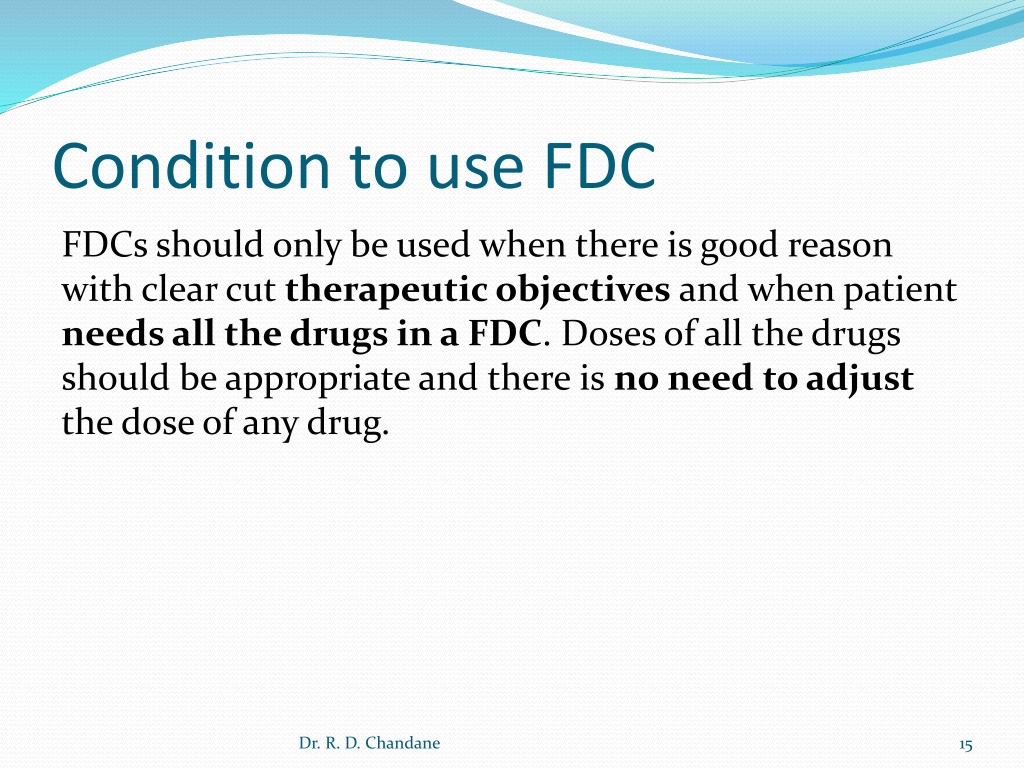 Condition to use FDC

FDCs should only be used when there is good reason with clear cut therapeutic objectives and when patient needs all the drugs in a FDC. Doses of all the drugs should be appropriate and there is no need to adjust the dose of any drug.

Dr. R. D. Chandane

15